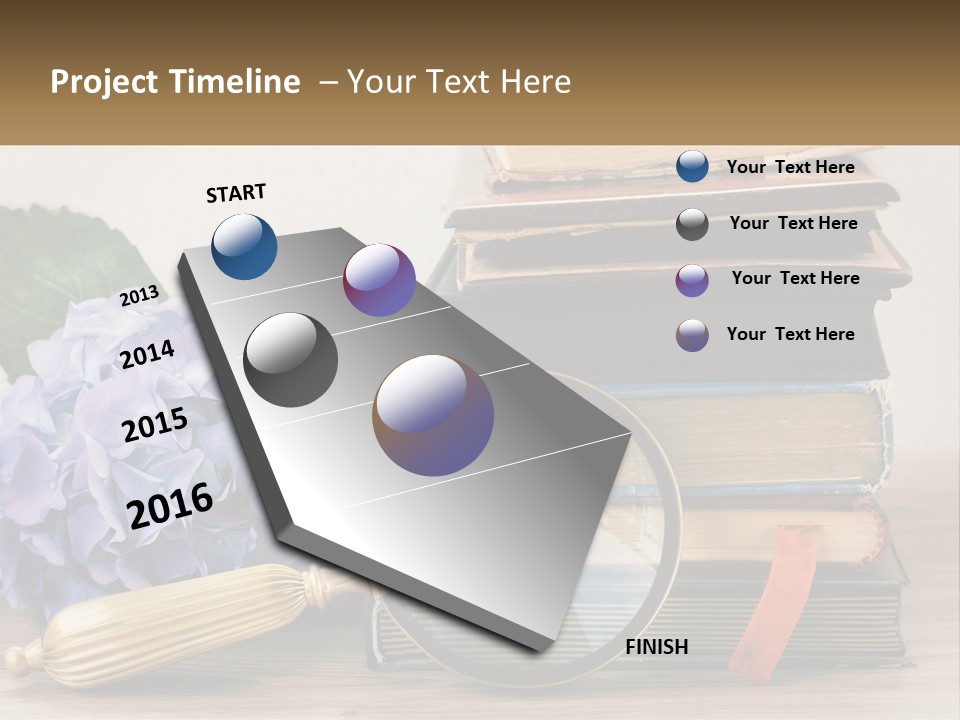 Project Timeline – Your Text Here

START

2013

2014

2015

2016

FINISH

Your Text Here

Your Text Here

Your Text Here

Your Text Here